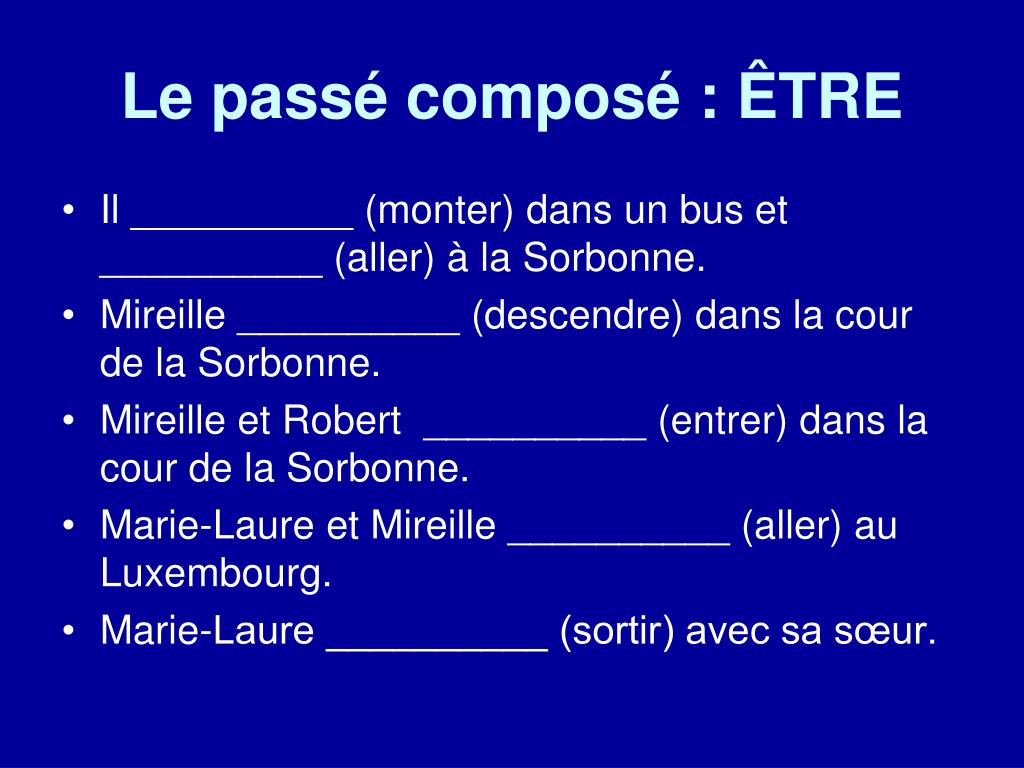 Le passé composé : ÊTRE

• Il __________ (monter) dans un bus et __________ (aller) à la Sorbonne.
• Mireille __________ (descendre) dans la cour de la Sorbonne.
• Mireille et Robert __________ (entrer) dans la cour de la Sorbonne.
• Marie-Laure et Mireille __________ (aller) au Luxembourg.
• Marie-Laure __________ (sortir) avec sa sœur.